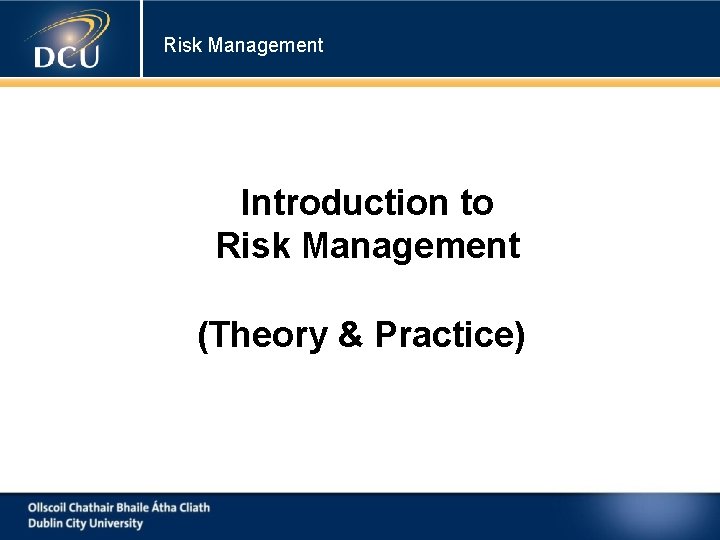 DCU

Risk Management

Introduction to
Risk Management

(Theory & Practice)

Ollscoil Chathair Bhaile Átha Cliath
Dublin City University